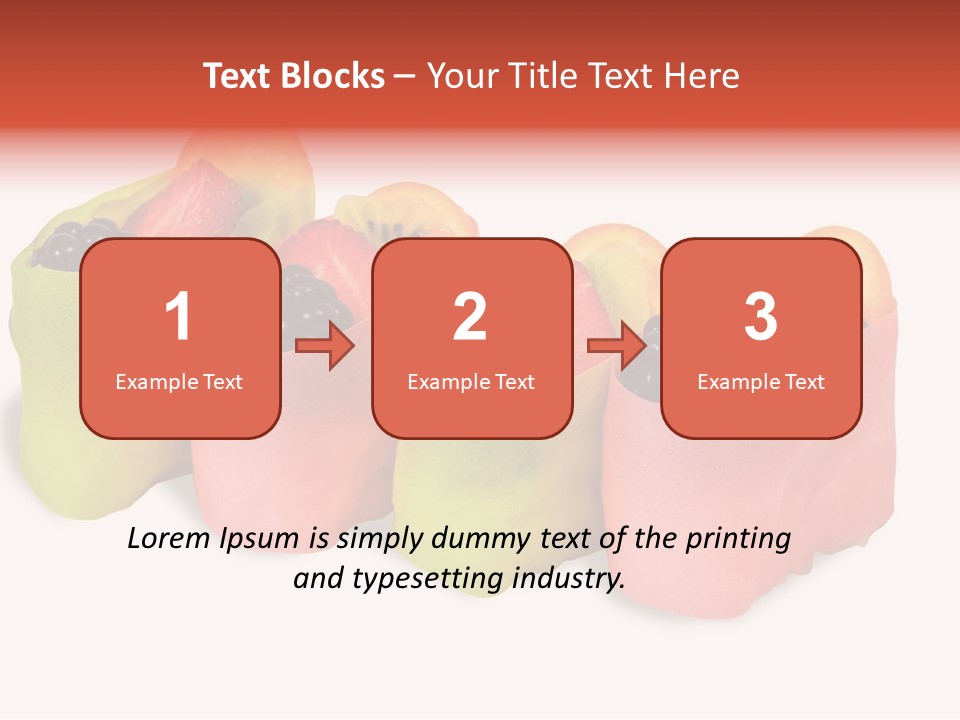 Text Blocks – Your Title Text Here

1
Example Text

2
Example Text

3
Example Text

Lorem Ipsum is simply dummy text of the printing and typesetting industry.